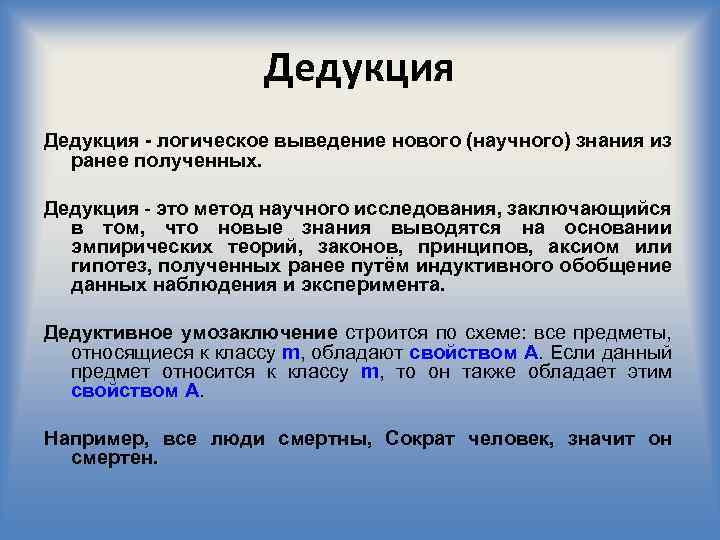 Дедукция

Дедукция - логическое выведение нового (научного) знания из ранее полученных.

Дедукция - это метод научного исследования, заключающийся в том, что новые знания выводятся на основании эмпирических теорий, законов, принципов, аксиом или гипотез, полученных ранее путём индуктивного обобщение данных наблюдения и эксперимента.

Дедуктивное умозаключение строится по схеме: все предметы, относящиеся к классу m, обладают свойством А. Если данный предмет относится к классу m, то он также обладает этим свойством А.

Например, все люди смертны, Сократ человек, значит он смертен.